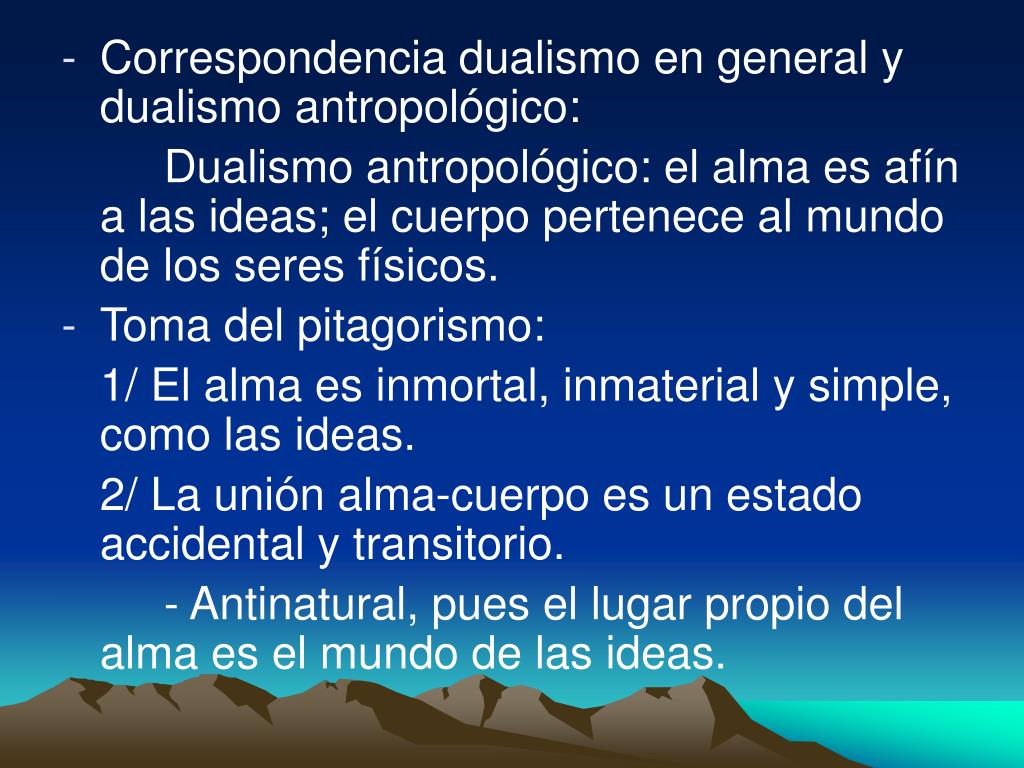 - Correspondencia dualismo en general y dualismo antropológico:

Dualismo antropológico: el alma es afín a las ideas; el cuerpo pertenece al mundo de los seres físicos.

- Toma del pitagorismo:

1/ El alma es inmortal, inmaterial y simple, como las ideas.

2/ La unión alma-cuerpo es un estado accidental y transitorio.

- Antinatural, pues el lugar propio del alma es el mundo de las ideas.